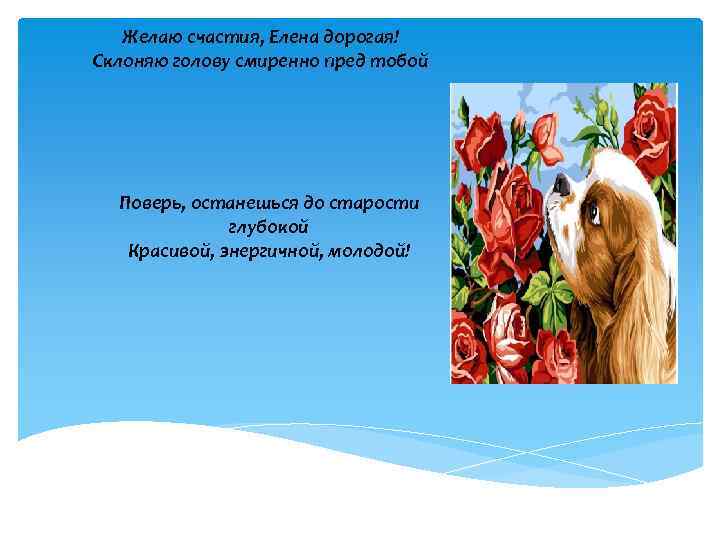 Желаю счастия, Елена дорогая!
Склоняю голову смиренно пред тобой

Поверь, останешься до старости глубокой
Красивой, энергичной, молодой!